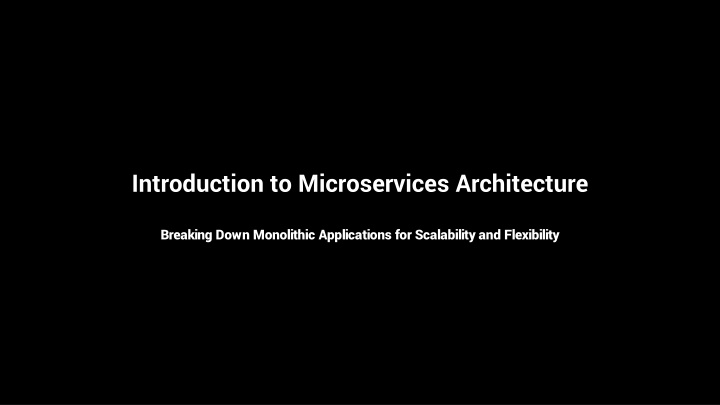 Introduction to Microservices Architecture

Breaking Down Monolithic Applications for Scalability and Flexibility